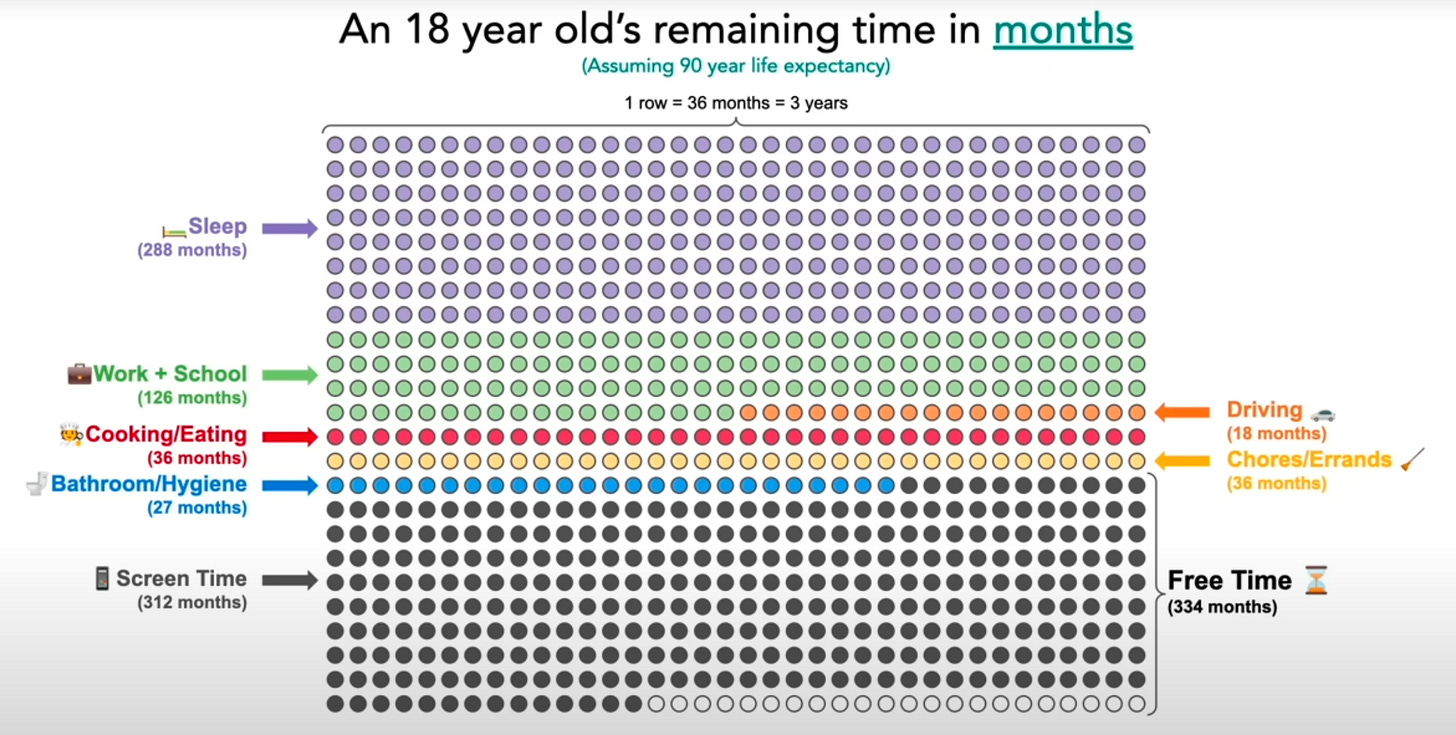 An 18 year old's remaining time in months
(Assuming 90 year life expectancy)

1 row = 36 months = 3 years

Sleep
(288 months)

Work + School
(126 months)

Cooking/Eating
(36 months)

Bathroom/Hygiene
(27 months)

Screen Time
(312 months)

Driving
(18 months)

Chores/Errands
(36 months)

Free Time
(334 months)